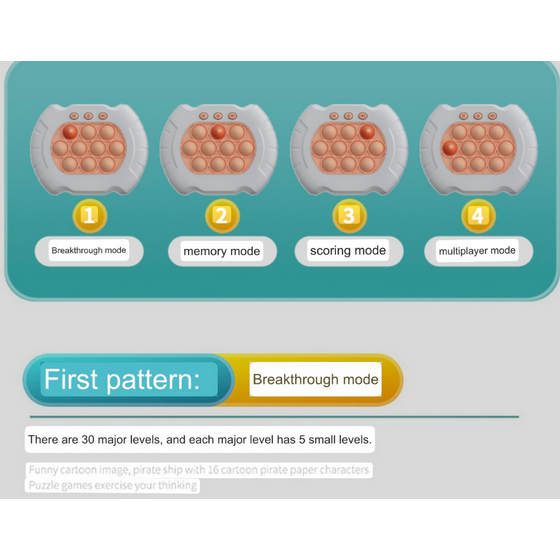 1
Breakthrough mode

2
memory mode

3
scoring mode

4
multiplayer mode

First pattern: Breakthrough mode

There are 30 major levels, and each major level has 5 small levels.

Funny cartoon image, pirate ship with 16 cartoon pirate paper characters
Puzzle games exercise your thinking